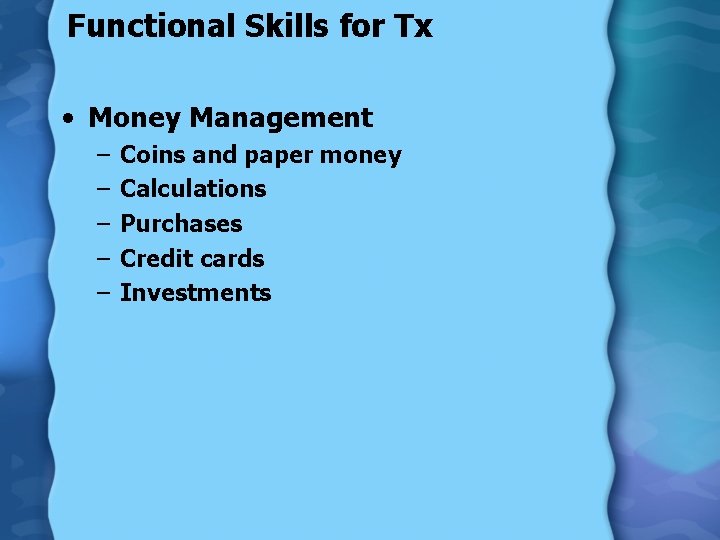 Functional Skills for Tx

• Money Management
  – Coins and paper money
  – Calculations
  – Purchases
  – Credit cards
  – Investments